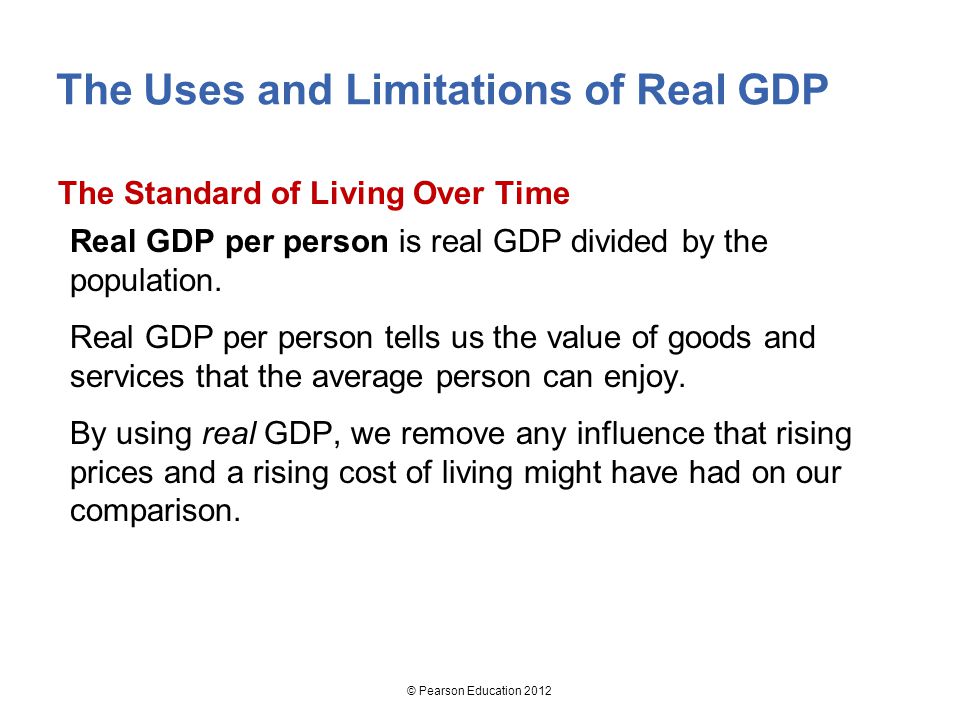 The Uses and Limitations of Real GDP

The Standard of Living Over Time

Real GDP per person is real GDP divided by the population.

Real GDP per person tells us the value of goods and services that the average person can enjoy.

By using real GDP, we remove any influence that rising prices and a rising cost of living might have had on our comparison.

© Pearson Education 2012